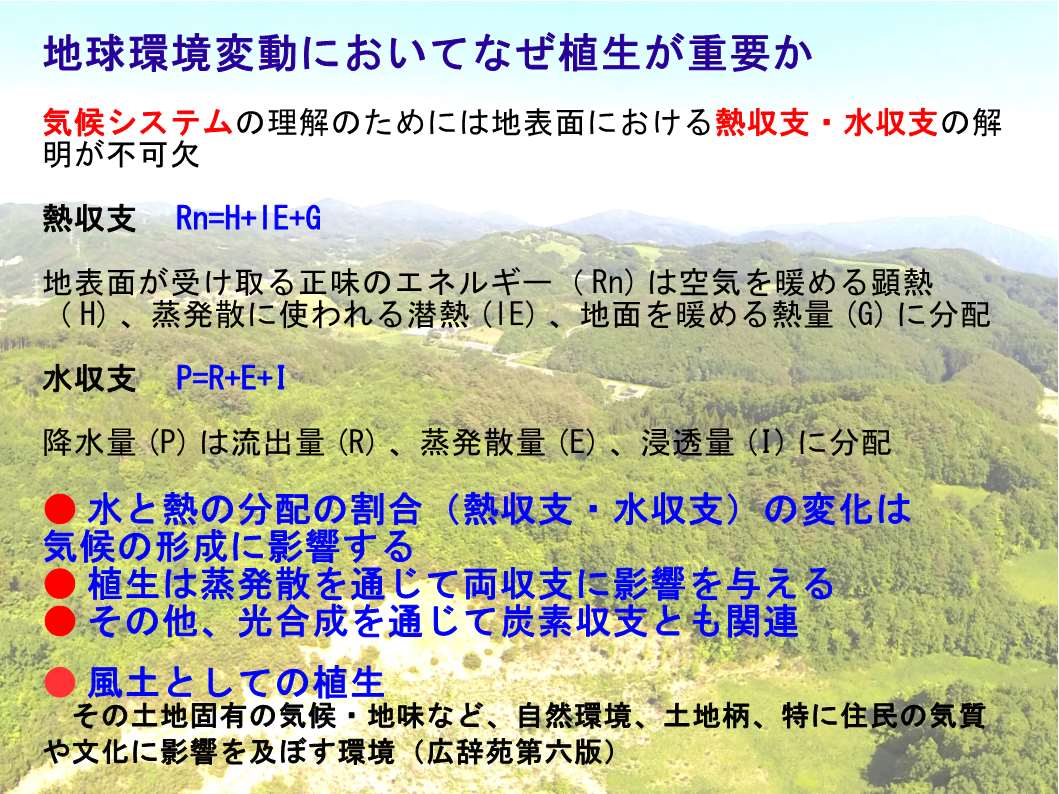 地球環境変動においてなぜ植生が重要か

気候システムの理解のためには地表面における熱収支・水収支の解明が不可欠

熱収支　Rn=H+lE+G

地表面が受け取る正味のエネルギー（Rn）は空気を暖める顕熱（H）、蒸発散に使われる潜熱（lE）、地面を暖める熱量（G）に分配

水収支　P=R+E+I

降水量（P）は流出量（R）、蒸発散量（E）、浸透量（I）に分配

● 水と熱の分配の割合（熱収支・水収支）の変化は気候の形成に影響する
● 植生は蒸発散を通じて両収支に影響を与える
● その他、光合成を通じて炭素収支とも関連

● 風土としての植生
その土地固有の気候・地味など、自然環境、土地柄、特に住民の気質や文化に影響を及ぼす環境（広辞苑第六版）